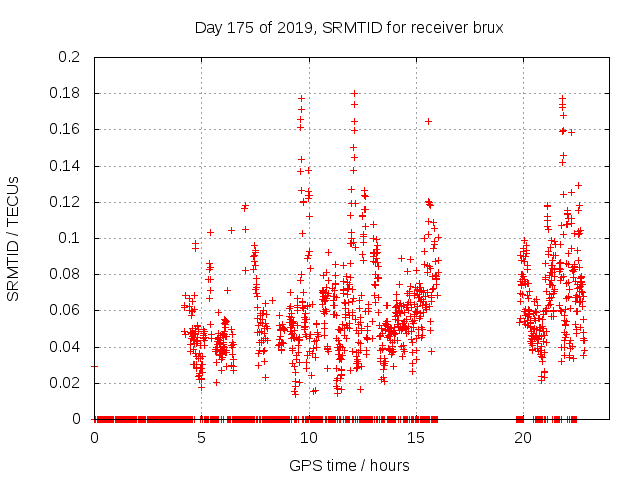 Day 175 of 2019, SRMTID for receiver brux

SRMTID / TECUs

0.2
0.18
0.16
0.14
0.12
0.1
0.08
0.06
0.04
0.02
0

0
5
10
15
20

GPS time / hours